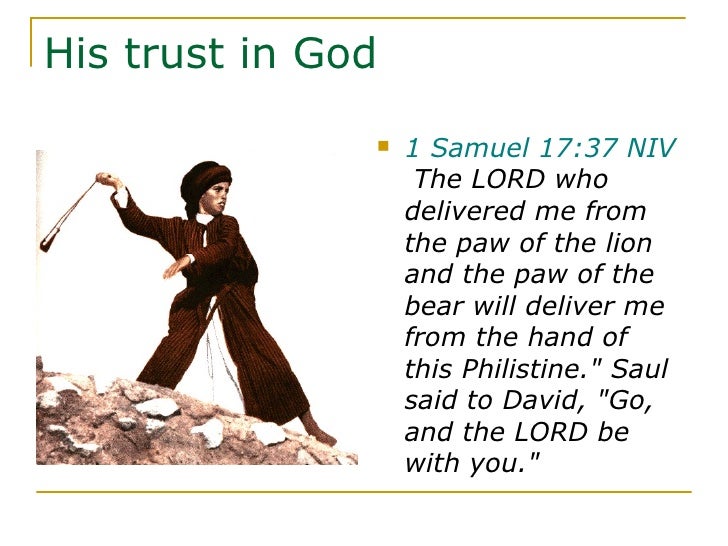 His trust in God

1 Samuel 17:37 NIV
The LORD who delivered me from the paw of the lion and the paw of the bear will deliver me from the hand of this Philistine." Saul said to David, "Go, and the LORD be with you."